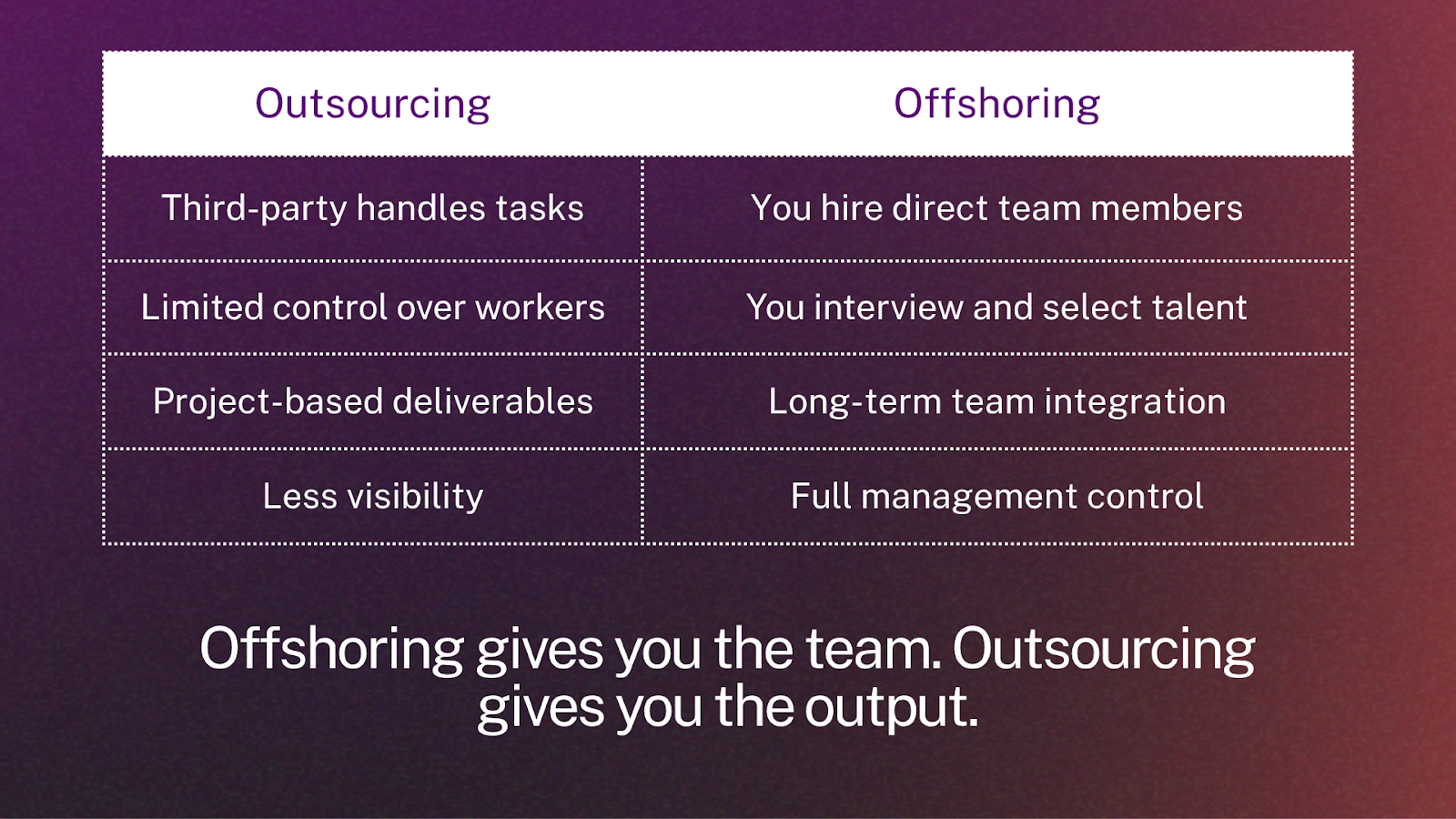 | Outsourcing | Offshoring |
|---|---|
| Third-party handles tasks | You hire direct team members |
| Limited control over workers | You interview and select talent |
| Project-based deliverables | Long-term team integration |
| Less visibility | Full management control |

Offshoring gives you the team. Outsourcing gives you the output.